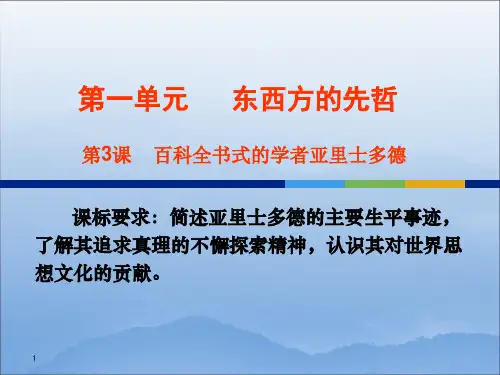 第一单元　　东西方的先哲

第3课　百科全书式的学者亚里士多德

课标要求：简述亚里士多德的主要生平事迹，了解其追求真理的不懈探索精神，认识其对世界思想文化的贡献。

1